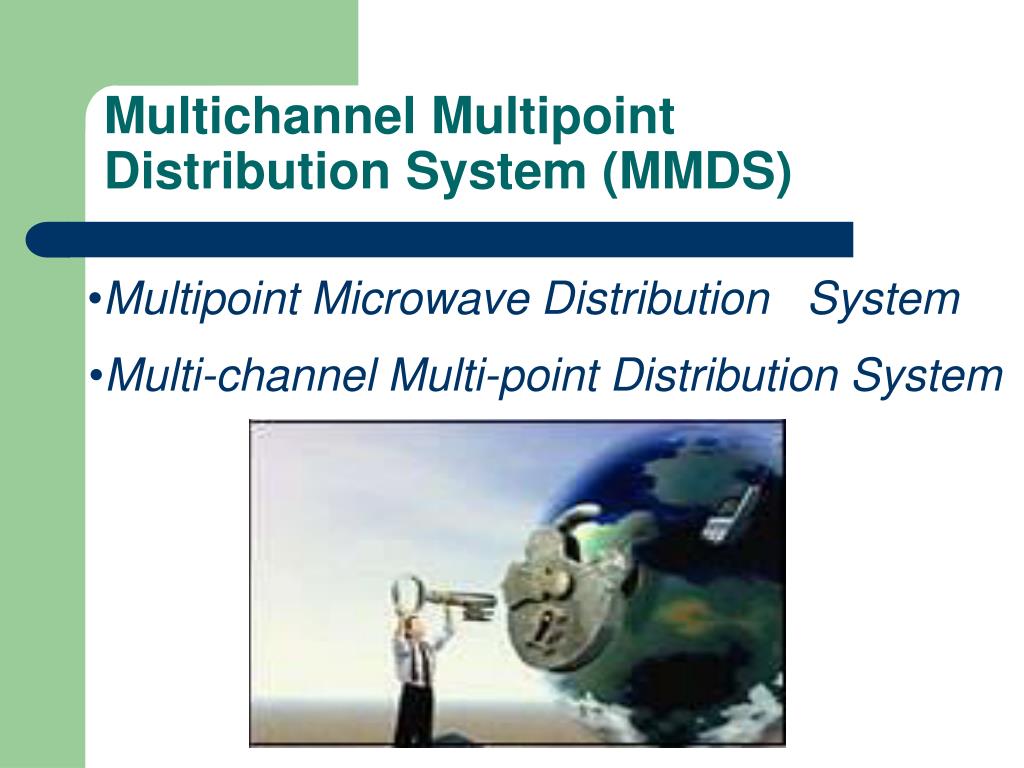 Multichannel Multipoint Distribution System (MMDS)

•Multipoint Microwave Distribution System

•Multi-channel Multi-point Distribution System